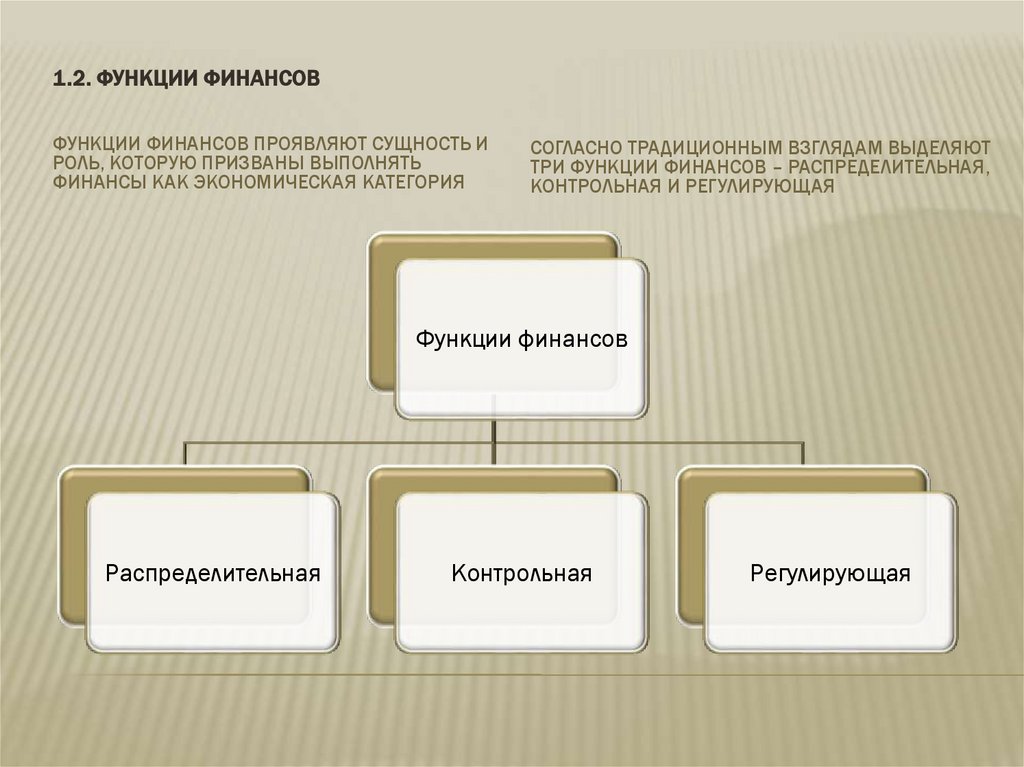 1.2. ФУНКЦИИ ФИНАНСОВ

ФУНКЦИИ ФИНАНСОВ ПРОЯВЛЯЮТ СУЩНОСТЬ И РОЛЬ, КОТОРУЮ ПРИЗВАНЫ ВЫПОЛНЯТЬ ФИНАНСЫ КАК ЭКОНОМИЧЕСКАЯ КАТЕГОРИЯ

СОГЛАСНО ТРАДИЦИОННЫМ ВЗГЛЯДАМ ВЫДЕЛЯЮТ ТРИ ФУНКЦИИ ФИНАНСОВ – РАСПРЕДЕЛИТЕЛЬНАЯ, КОНТРОЛЬНАЯ И РЕГУЛИРУЮЩАЯ

Функции финансов

Распределительная

Контрольная

Регулирующая